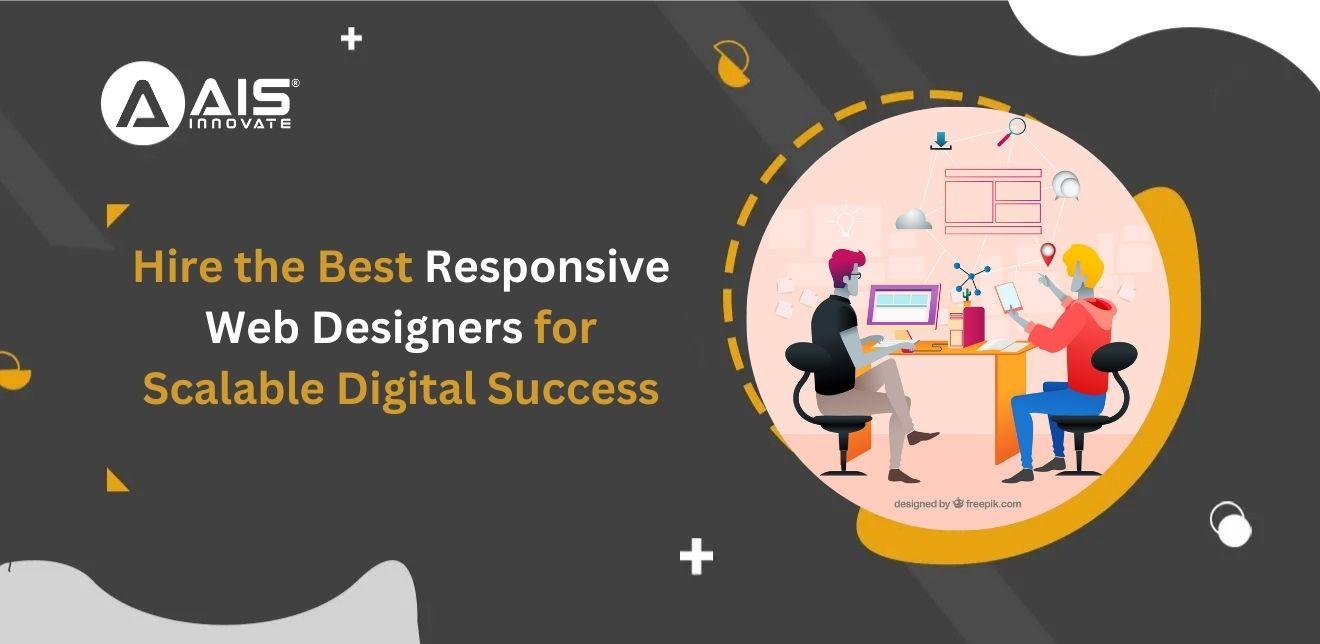 AIS®
INNOVATE

Hire the Best Responsive Web Designers for Scalable Digital Success

designed by freepik.com